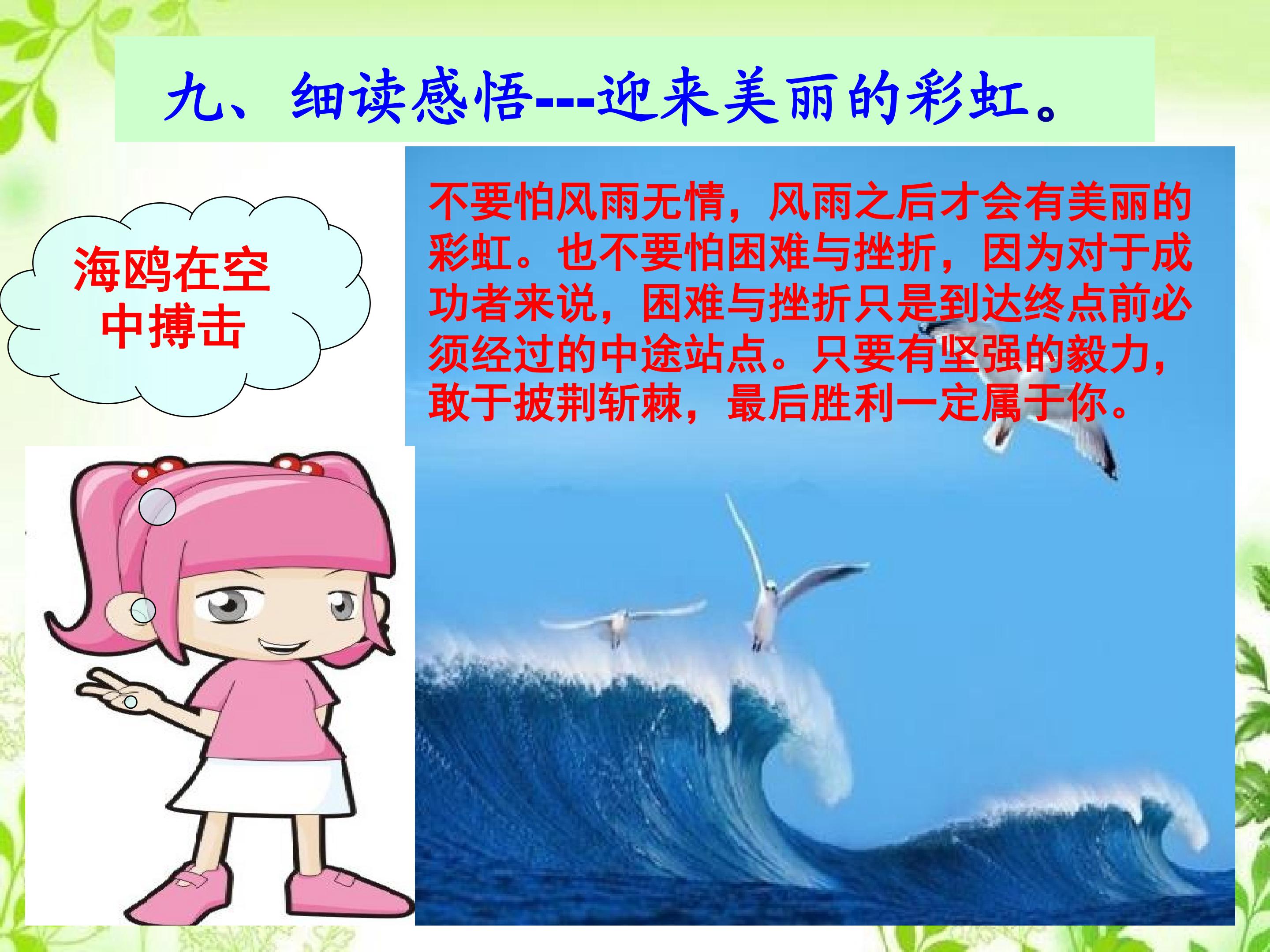 九、细读感悟---迎来美丽的彩虹。

海鸥在空中搏击

不要怕风雨无情，风雨之后才会有美丽的彩虹。也不要怕困难与挫折，因为对于成功者来说，困难与挫折只是到达终点前必须经过的中途站点。只要有坚强的毅力，敢于披荆斩棘，最后胜利一定属于你。